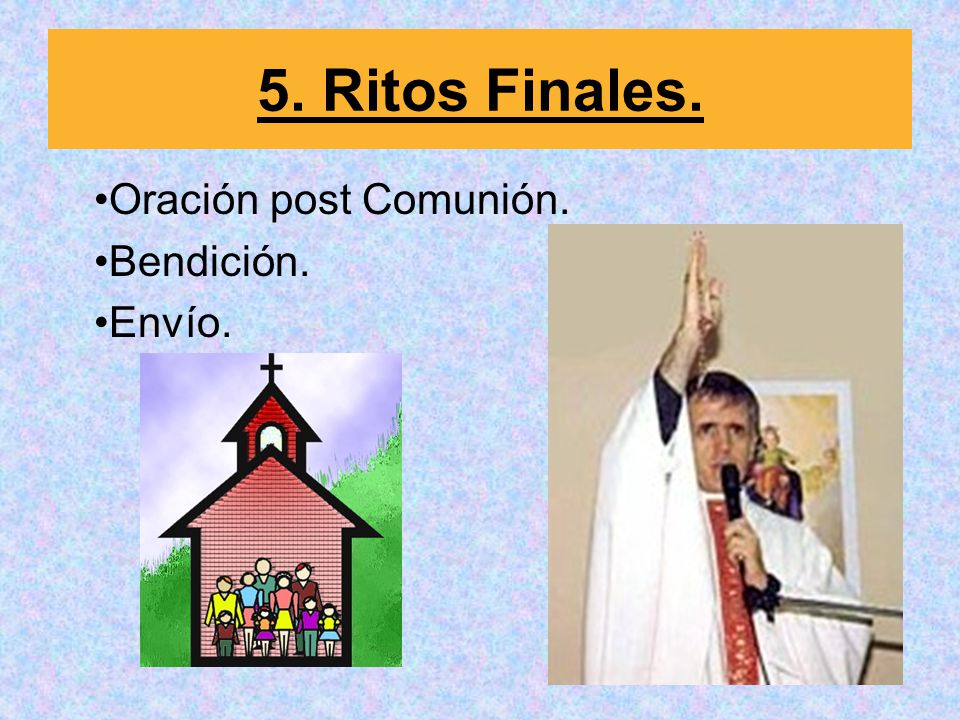 5. Ritos Finales.

•Oración post Comunión.
•Bendición.
•Envío.